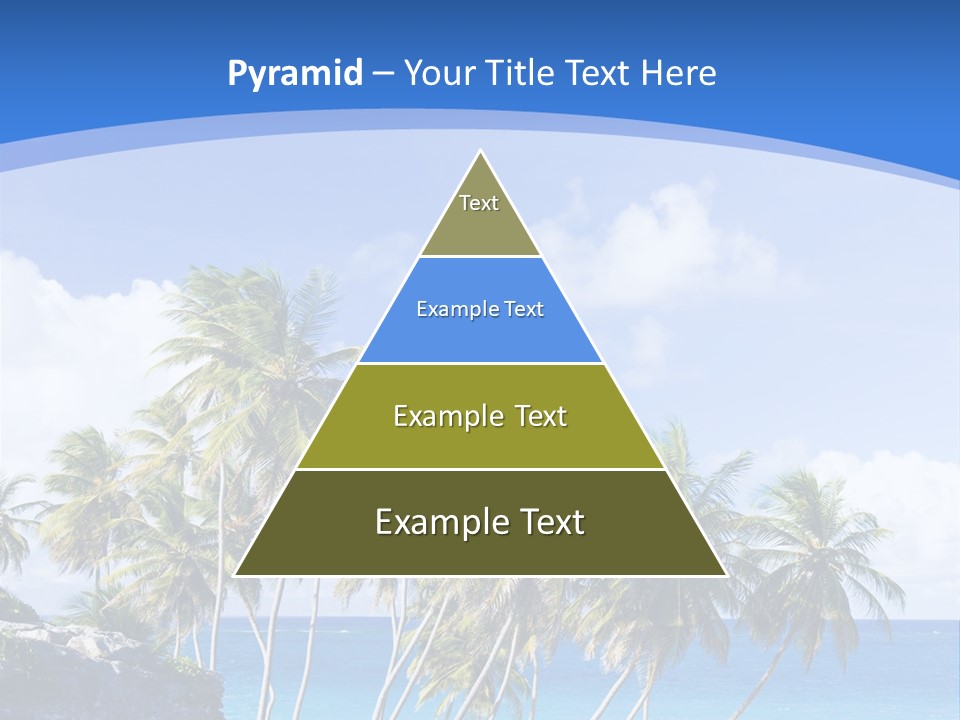 Pyramid – Your Title Text Here

Text

Example Text

Example Text

Example Text